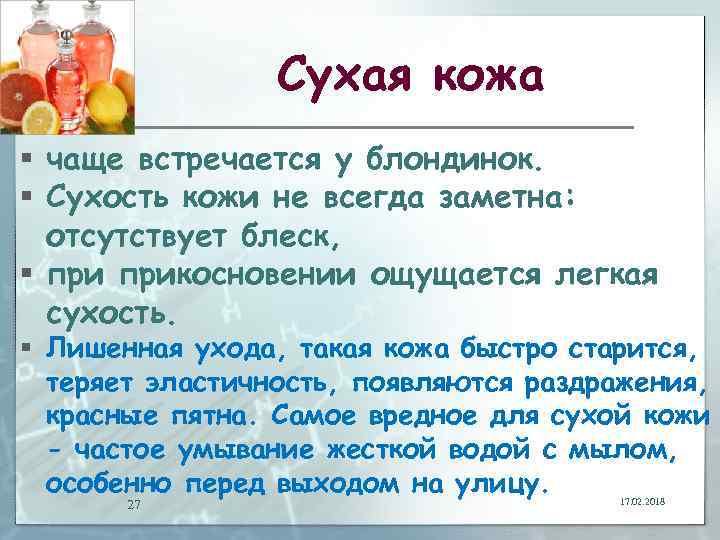 Сухая кожа

▪ чаще встречается у блондинок.
▪ Сухость кожи не всегда заметна: отсутствует блеск,
▪ при прикосновении ощущается легкая сухость.
▪ Лишенная ухода, такая кожа быстро старится, теряет эластичность, появляются раздражения, красные пятна. Самое вредное для сухой кожи - частое умывание жесткой водой с мылом, особенно перед выходом на улицу.

27

17.02.2018